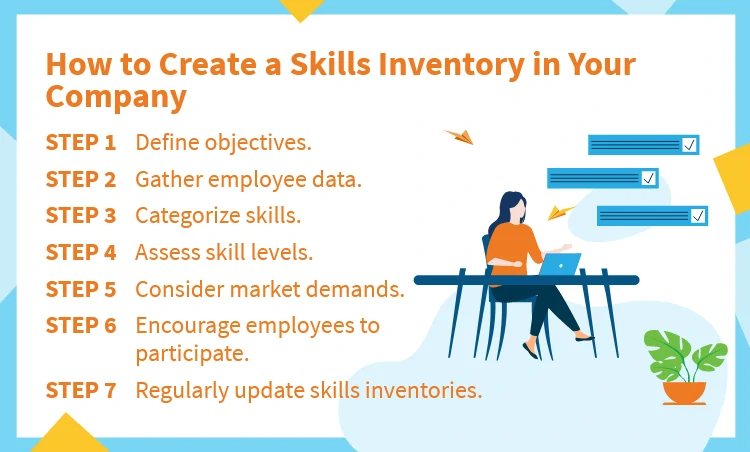 How to Create a Skills Inventory in Your Company

STEP 1 Define objectives.

STEP 2 Gather employee data.

STEP 3 Categorize skills.

STEP 4 Assess skill levels.

STEP 5 Consider market demands.

STEP 6 Encourage employees to participate.

STEP 7 Regularly update skills inventories.